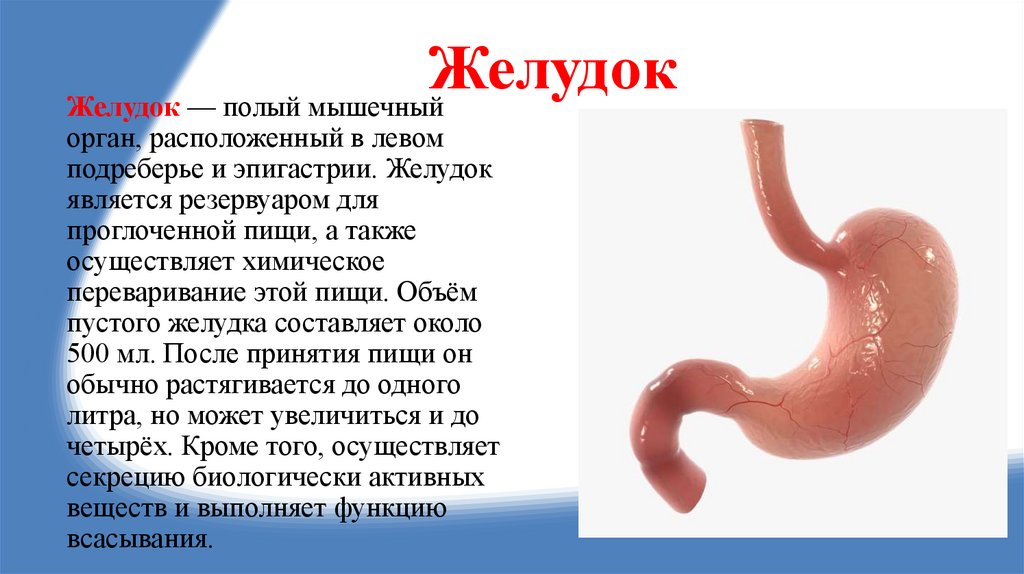 Желудок

Желудок — полый мышечный орган, расположенный в левом подреберье и эпигастрии. Желудок является резервуаром для проглоченной пищи, а также осуществляет химическое переваривание этой пищи. Объём пустого желудка составляет около 500 мл. После принятия пищи он обычно растягивается до одного литра, но может увеличиться и до четырёх. Кроме того, осуществляет секрецию биологически активных веществ и выполняет функцию всасывания.